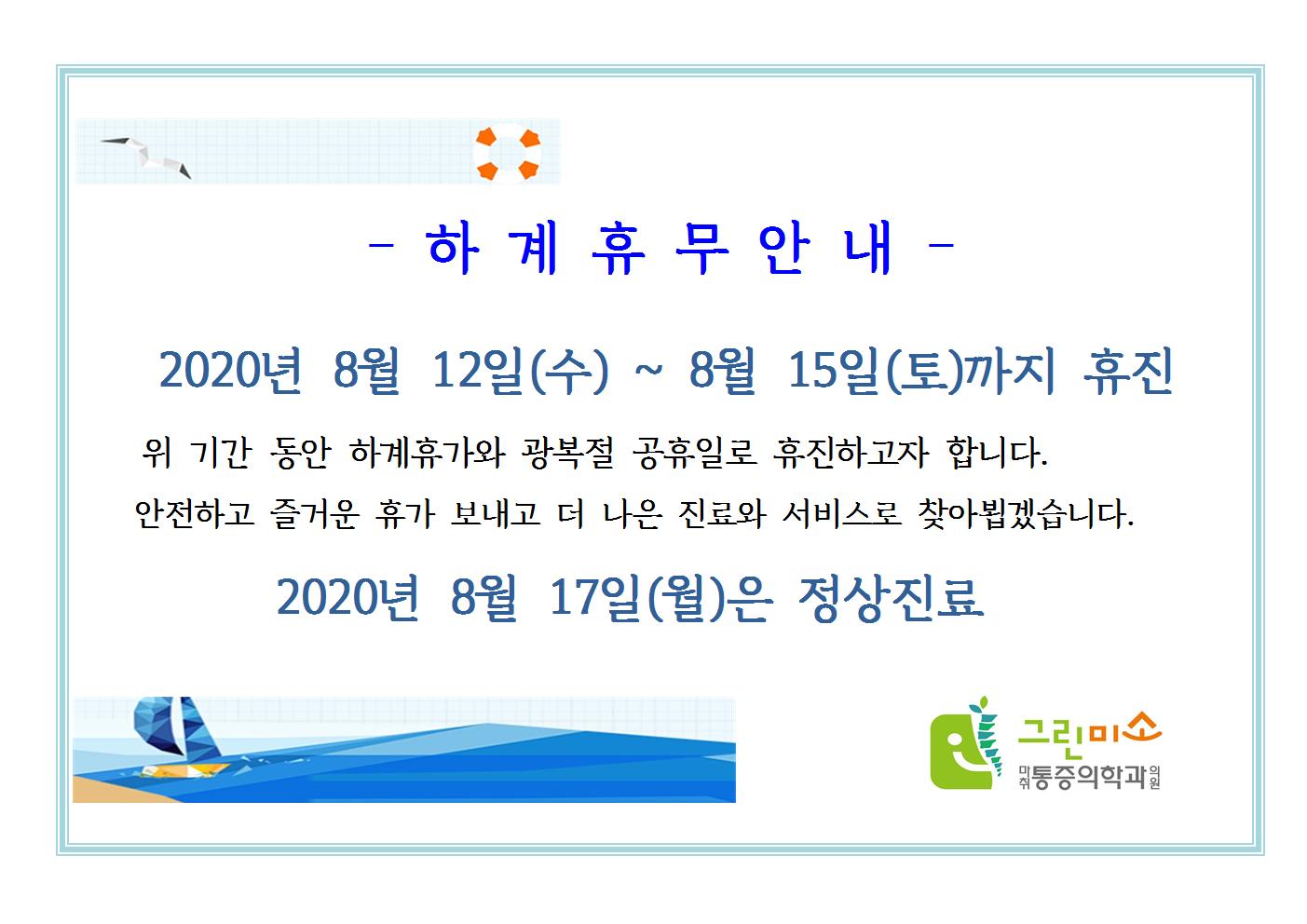 - 하 계 휴 무 안 내 -

2020년 8월 12일(수) ~ 8월 15일(토)까지 휴진

위 기간 동안 하계휴가와 광복절 공휴일로 휴진하고자 합니다.
안전하고 즐거운 휴가 보내고 더 나은 진료와 서비스로 찾아뵙겠습니다.

2020년 8월 17일(월)은 정상진료

그린미소
마취통증의학과의원